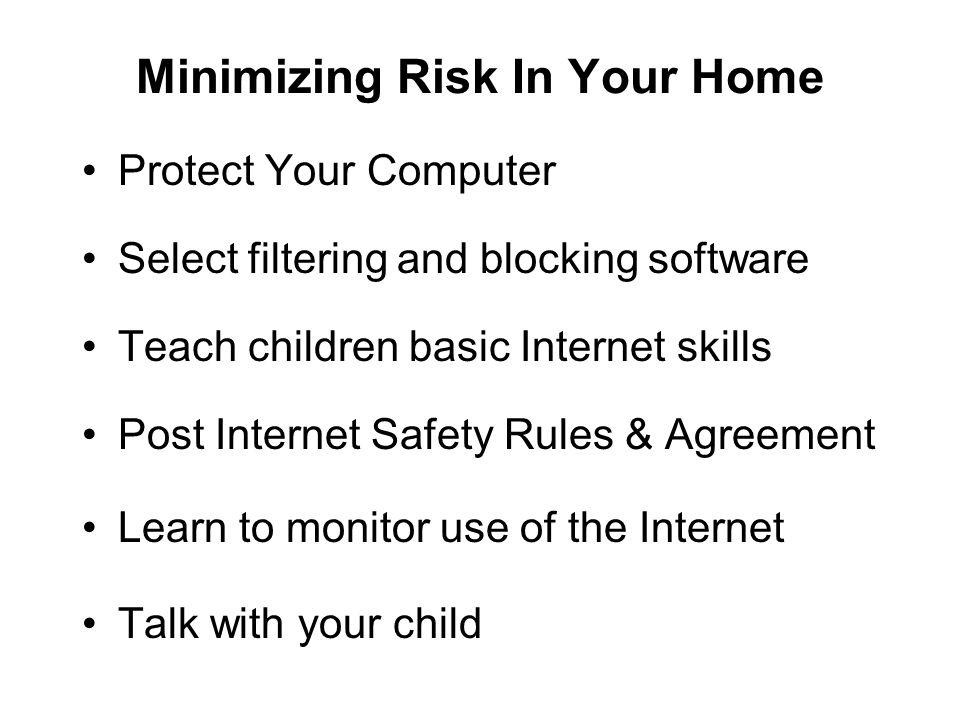 Minimizing Risk In Your Home

• Protect Your Computer

• Select filtering and blocking software

• Teach children basic Internet skills

• Post Internet Safety Rules & Agreement

• Learn to monitor use of the Internet

• Talk with your child